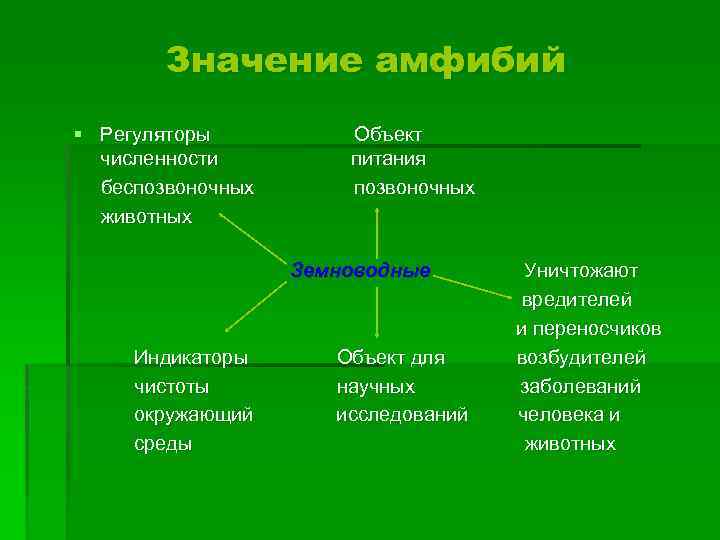 Значение амфибий

Регуляторы численности беспозвоночных животных

Объект питания позвоночных

Земноводные

Уничтожают вредителей и переносчиков возбудителей заболеваний человека и животных

Индикаторы чистоты окружающий среды

Объект для научных исследований